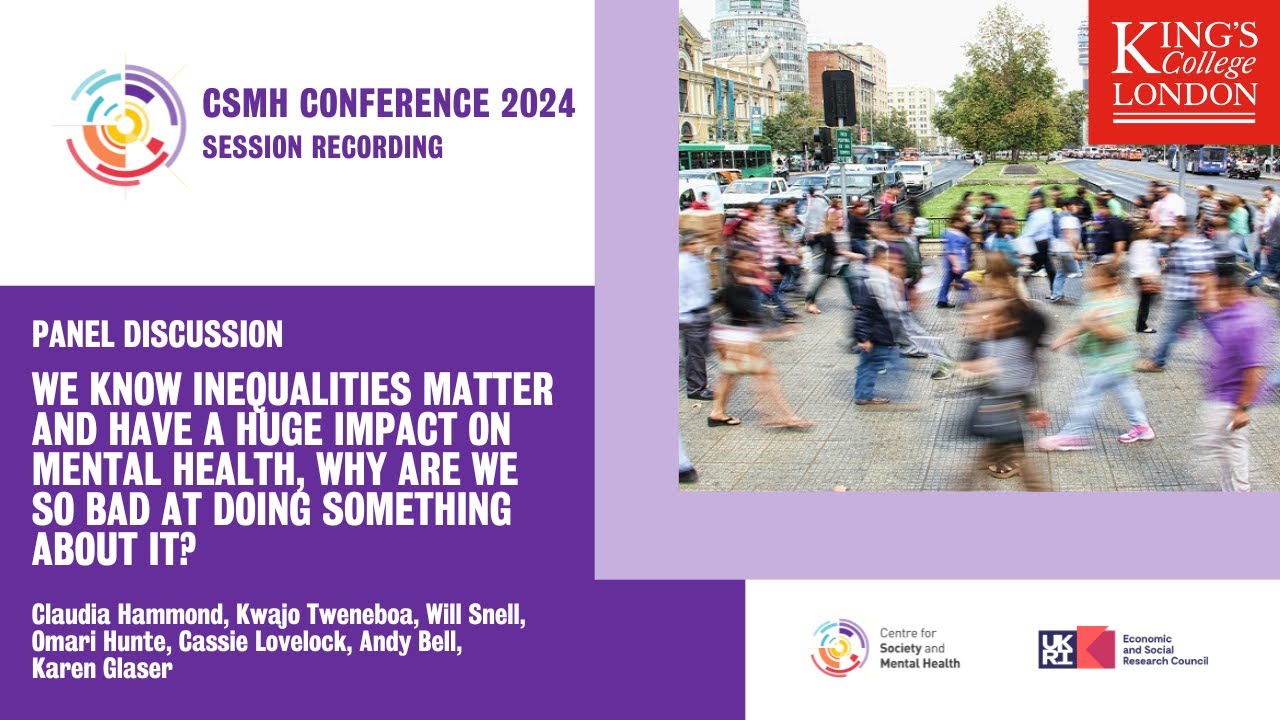 CSMH CONFERENCE 2024
SESSION RECORDING

KING'S College LONDON

PANEL DISCUSSION

WE KNOW INEQUALITIES MATTER AND HAVE A HUGE IMPACT ON MENTAL HEALTH, WHY ARE WE SO BAD AT DOING SOMETHING ABOUT IT?

Claudia Hammond, Kwajo Tweneboa, Will Snell, Omari Hunte, Cassie Lovelock, Andy Bell, Karen Glaser

Centre for Society and Mental Health

UKRI Economic and Social Research Council